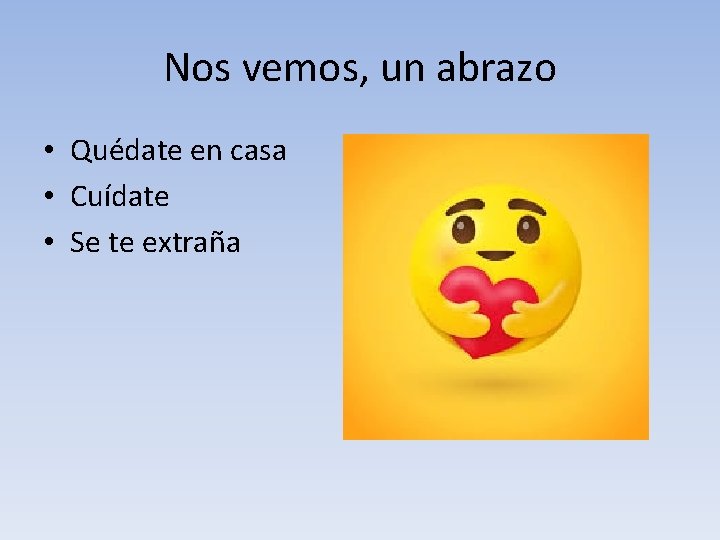 Nos vemos, un abrazo

• Quédate en casa
• Cuídate
• Se te extraña